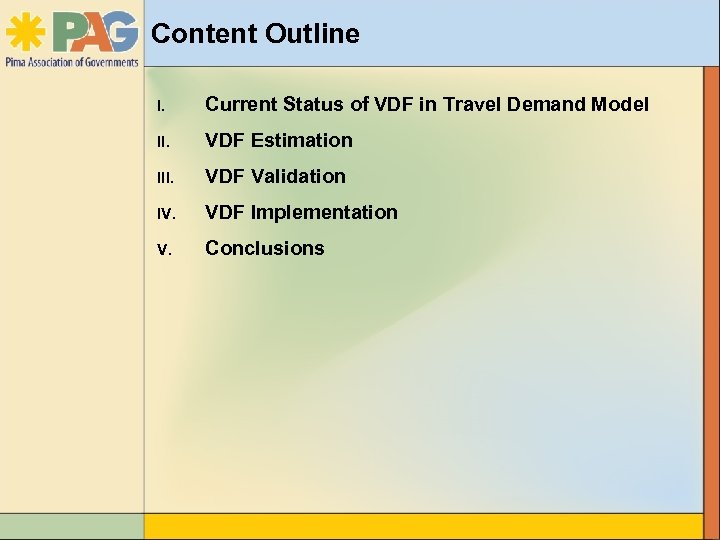 PAG
Pima Association of Governments

Content Outline

I. Current Status of VDF in Travel Demand Model

II. VDF Estimation

III. VDF Validation

IV. VDF Implementation

V. Conclusions